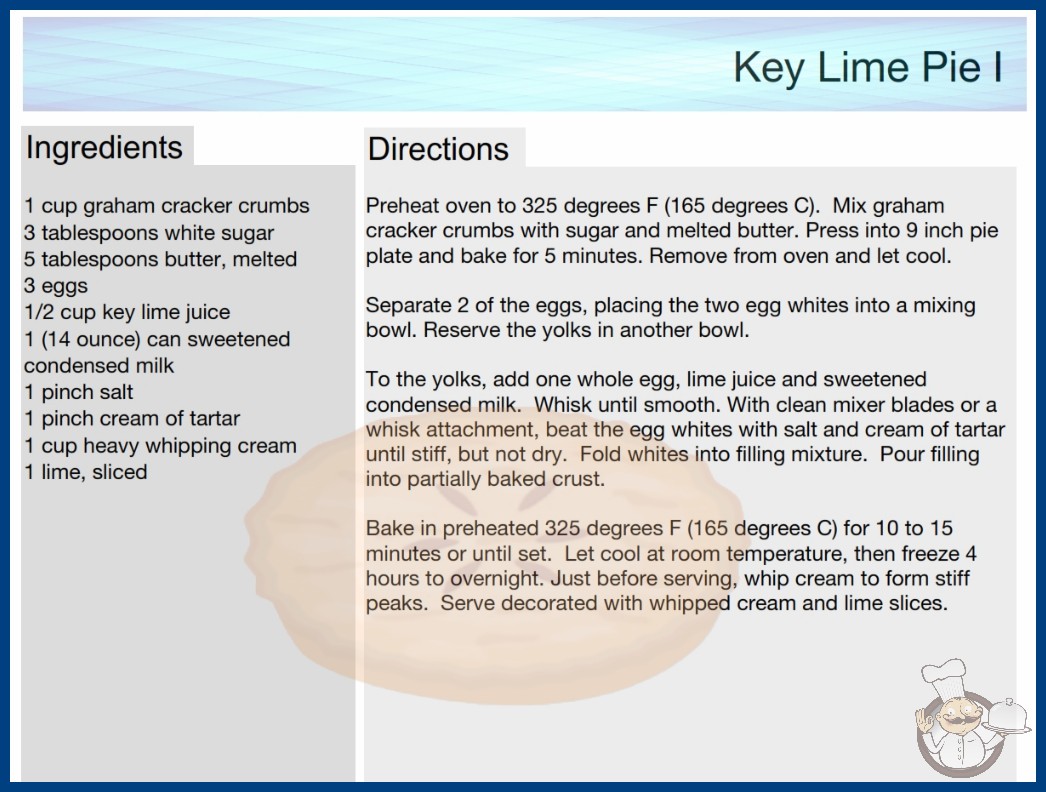 Key Lime Pie I

Ingredients

1 cup graham cracker crumbs
3 tablespoons white sugar
5 tablespoons butter, melted
3 eggs
1/2 cup key lime juice
1 (14 ounce) can sweetened condensed milk
1 pinch salt
1 pinch cream of tartar
1 cup heavy whipping cream
1 lime, sliced

Directions

Preheat oven to 325 degrees F (165 degrees C). Mix graham cracker crumbs with sugar and melted butter. Press into 9 inch pie plate and bake for 5 minutes. Remove from oven and let cool.

Separate 2 of the eggs, placing the two egg whites into a mixing bowl. Reserve the yolks in another bowl.

To the yolks, add one whole egg, lime juice and sweetened condensed milk. Whisk until smooth. With clean mixer blades or a whisk attachment, beat the egg whites with salt and cream of tartar until stiff, but not dry. Fold whites into filling mixture. Pour filling into partially baked crust.

Bake in preheated 325 degrees F (165 degrees C) for 10 to 15 minutes or until set. Let cool at room temperature, then freeze 4 hours to overnight. Just before serving, whip cream to form stiff peaks. Serve decorated with whipped cream and lime slices.